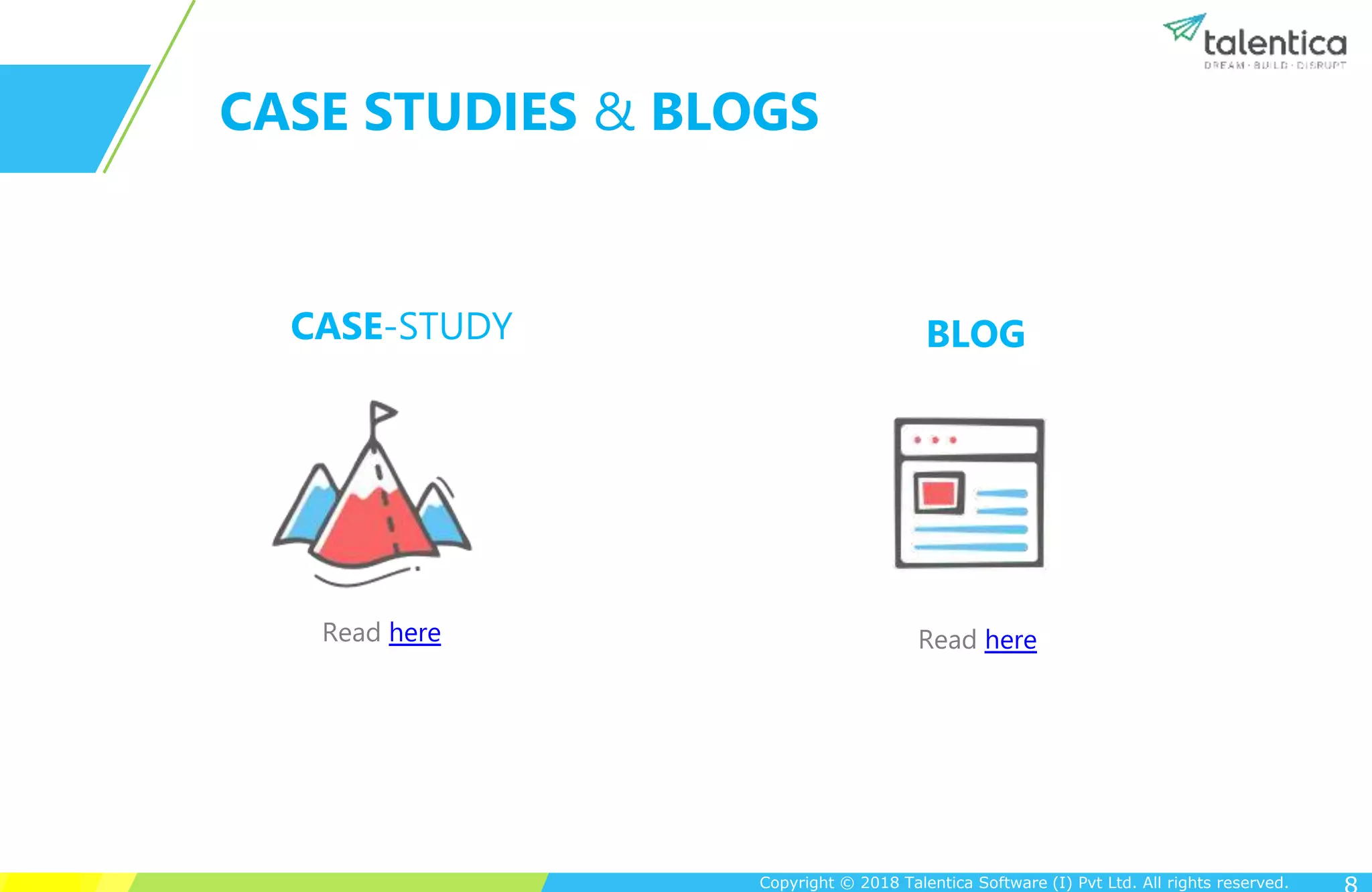 talentica
DREAM · BUILD · DISRUPT

CASE STUDIES & BLOGS

CASE-STUDY

Read here

BLOG

Read here

Copyright © 2018 Talentica Software (I) Pvt Ltd. All rights reserved. 8